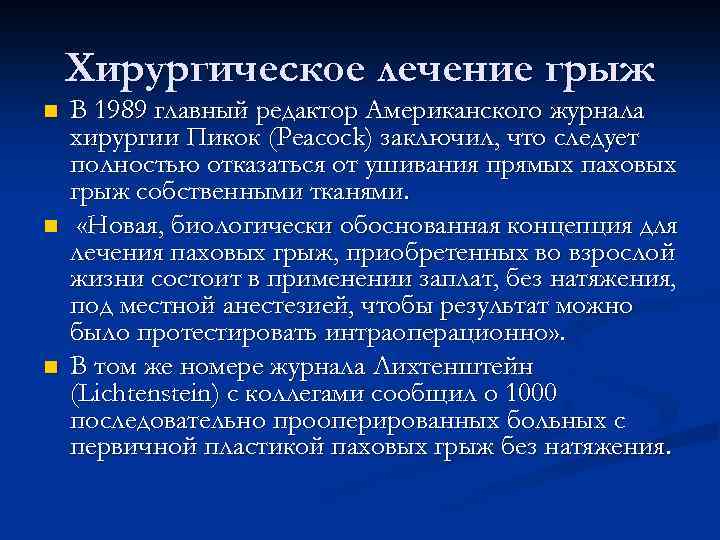 Хирургическое лечение грыж

В 1989 главный редактор Американского журнала хирургии Пикок (Peacock) заключил, что следует полностью отказаться от ушивания прямых паховых грыж собственными тканями.

«Новая, биологически обоснованная концепция для лечения паховых грыж, приобретенных во взрослой жизни состоит в применении заплат, без натяжения, под местной анестезией, чтобы результат можно было протестировать интраоперационно».

В том же номере журнала Лихтенштейн (Lichtenstein) с коллегами сообщил о 1000 последовательно прооперированных больных с первичной пластикой паховых грыж без натяжения.